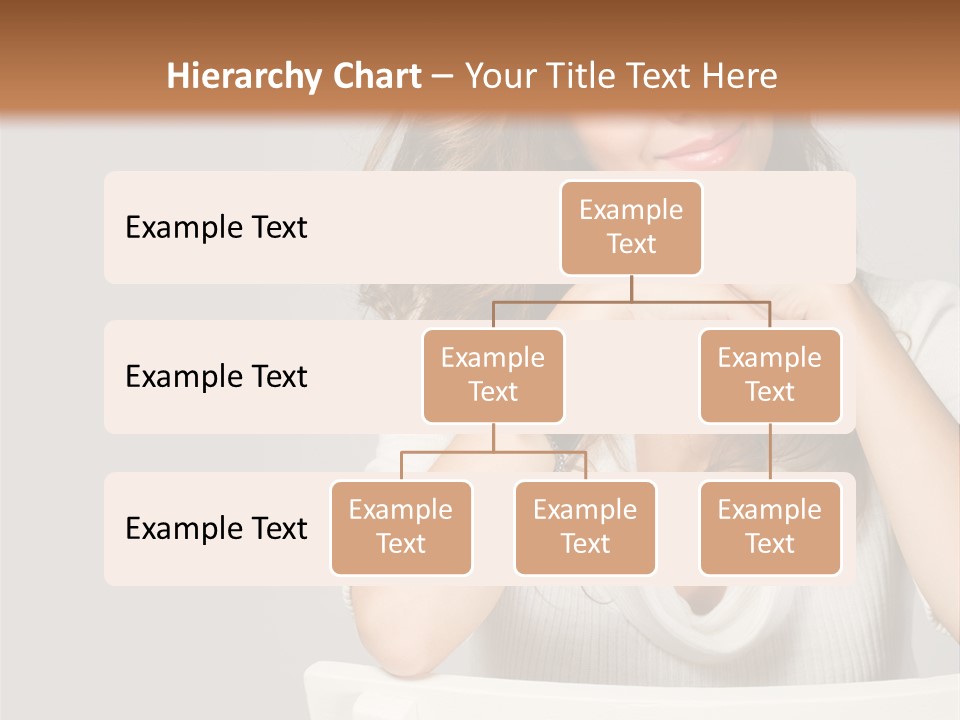 Hierarchy Chart – Your Title Text Here

Example Text

Example Text

Example Text

Example Text

Example Text

Example Text

Example Text

Example Text

Example Text